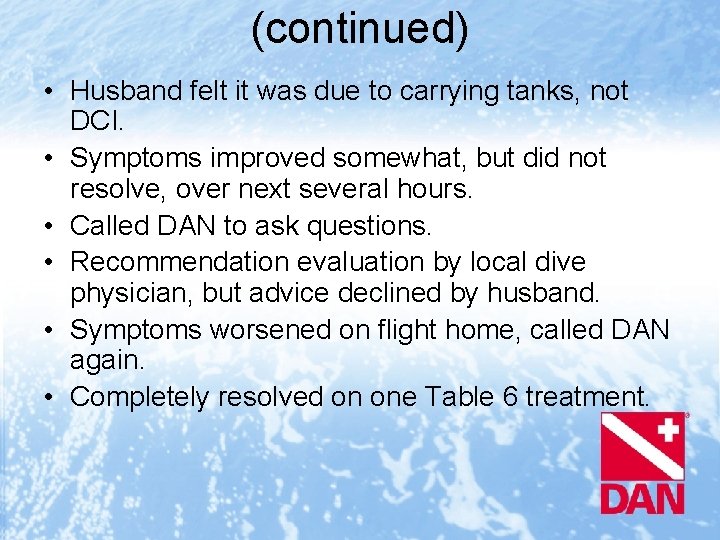 (continued)

• Husband felt it was due to carrying tanks, not DCI.
• Symptoms improved somewhat, but did not resolve, over next several hours.
• Called DAN to ask questions.
• Recommendation evaluation by local dive physician, but advice declined by husband.
• Symptoms worsened on flight home, called DAN again.
• Completely resolved on one Table 6 treatment.

DAN